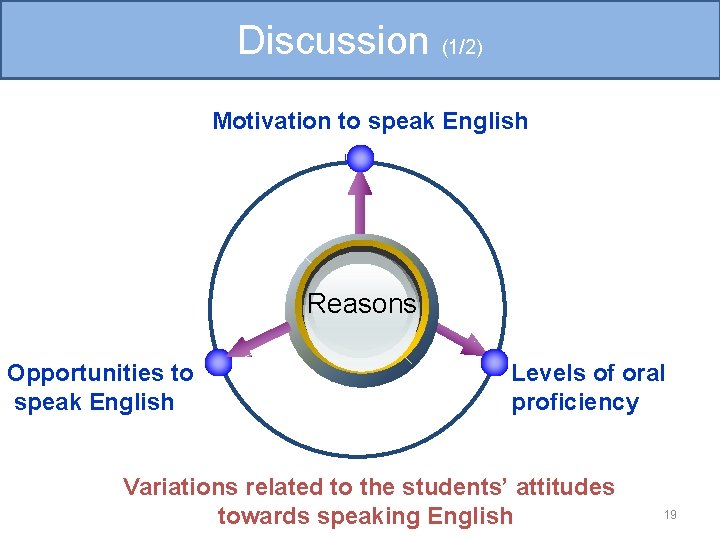 Discussion (1/2)

Motivation to speak English

Reasons

Opportunities to speak English

Levels of oral proficiency

Variations related to the students' attitudes towards speaking English

19